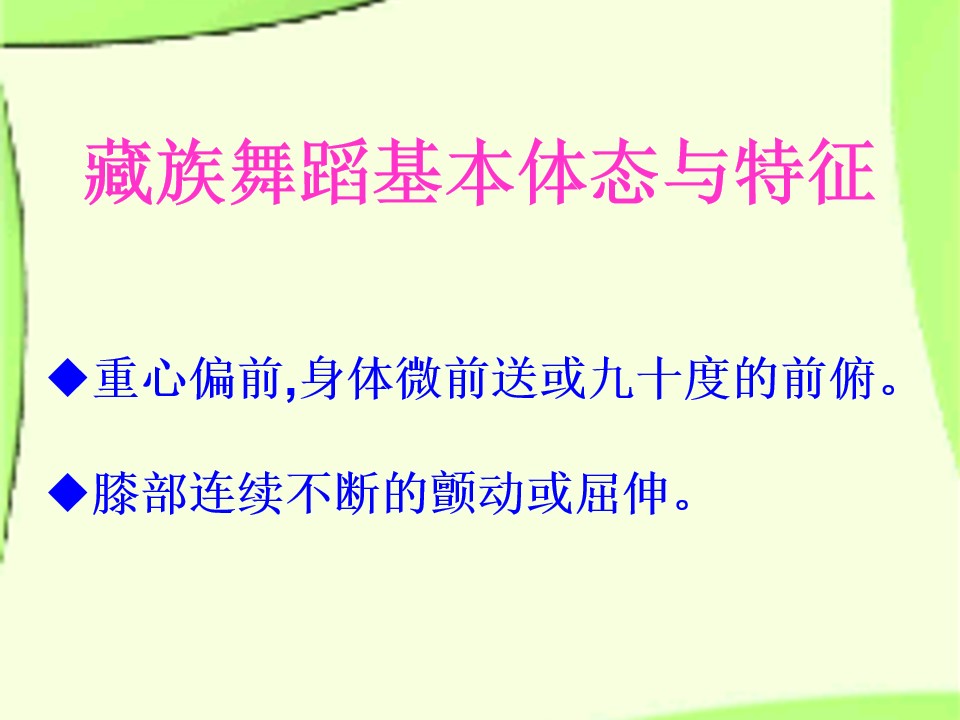 藏族舞蹈基本体态与特征

◆重心偏前,身体微前送或九十度的前俯。

◆膝部连续不断的颤动或屈伸。